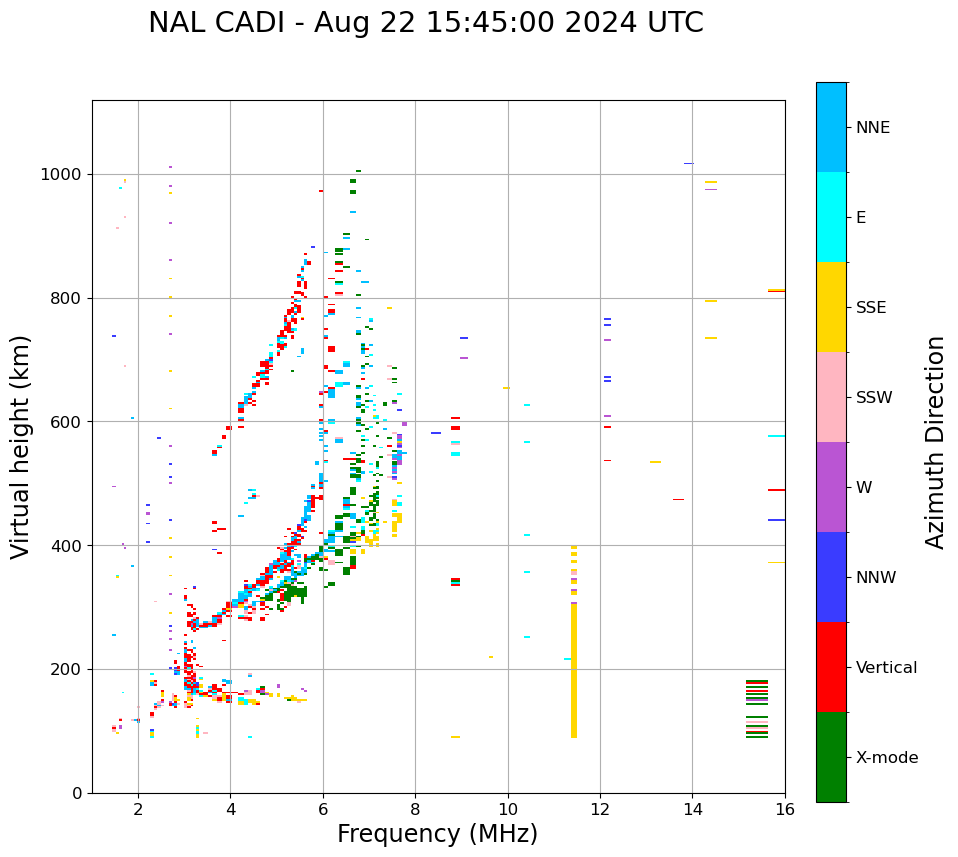 NAL CADI - Aug 22 15:45:00 2024 UTC

Virtual height (km)

1000
800
600
400
200
0

2
4
6
8
10
12
14
16

Frequency (MHz)

NNE
E
SSE
SSW
W
NNW
Vertical
X-mode

Azimuth Direction